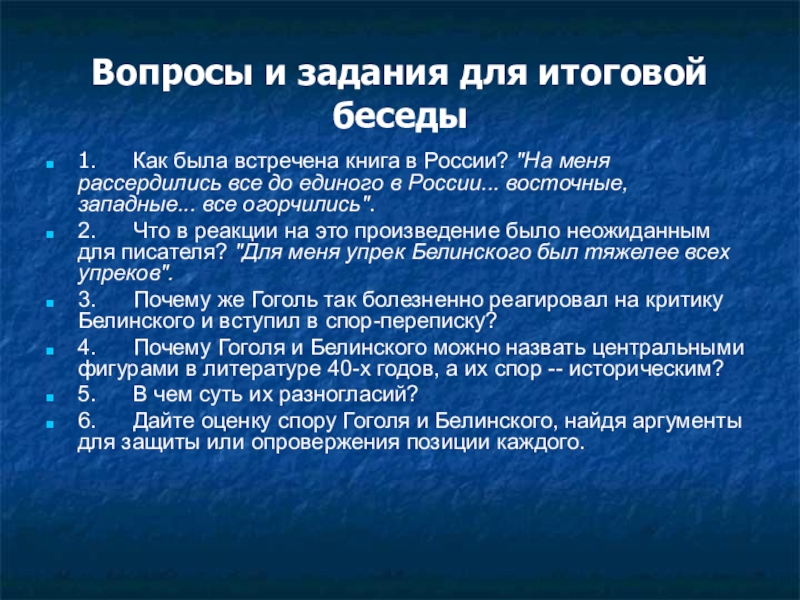 Вопросы и задания для итоговой беседы

1. Как была встречена книга в России? "На меня рассердились все до единого в России... восточные, западные... все огорчились".

2. Что в реакции на это произведение было неожиданным для писателя? "Для меня упрек Белинского был тяжелее всех упреков".

3. Почему же Гоголь так болезненно реагировал на критику Белинского и вступил в спор-переписку?

4. Почему Гоголя и Белинского можно назвать центральными фигурами в литературе 40-х годов, а их спор -- историческим?

5. В чем суть их разногласий?

6. Дайте оценку спору Гоголя и Белинского, найдя аргументы для защиты или опровержения позиции каждого.